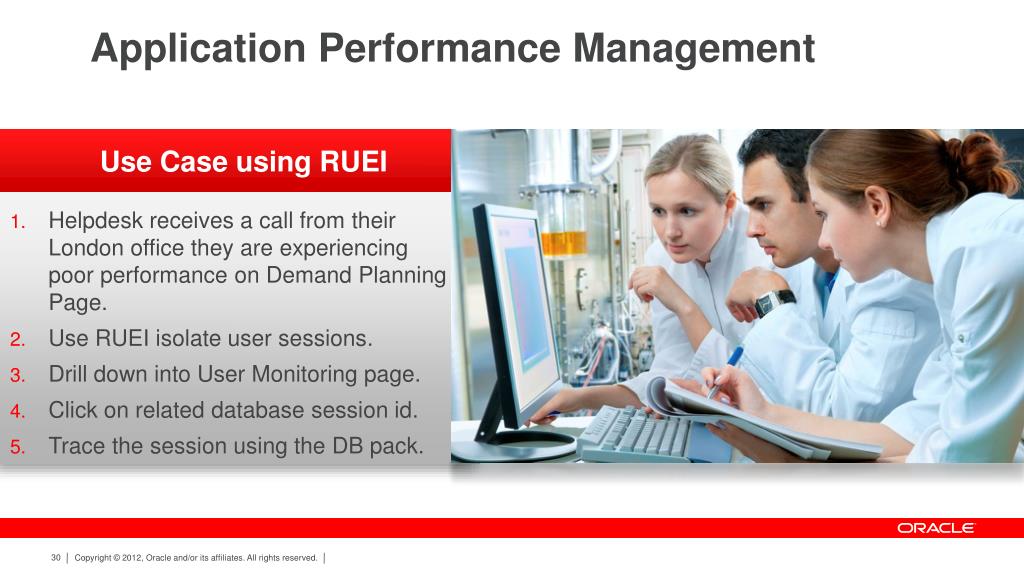 Application Performance Management

Use Case using RUEI

1. Helpdesk receives a call from their London office they are experiencing poor performance on Demand Planning Page.
2. Use RUEI isolate user sessions.
3. Drill down into User Monitoring page.
4. Click on related database session id.
5. Trace the session using the DB pack.

ORACLE

30 | Copyright © 2012, Oracle and/or its affiliates. All rights reserved. |